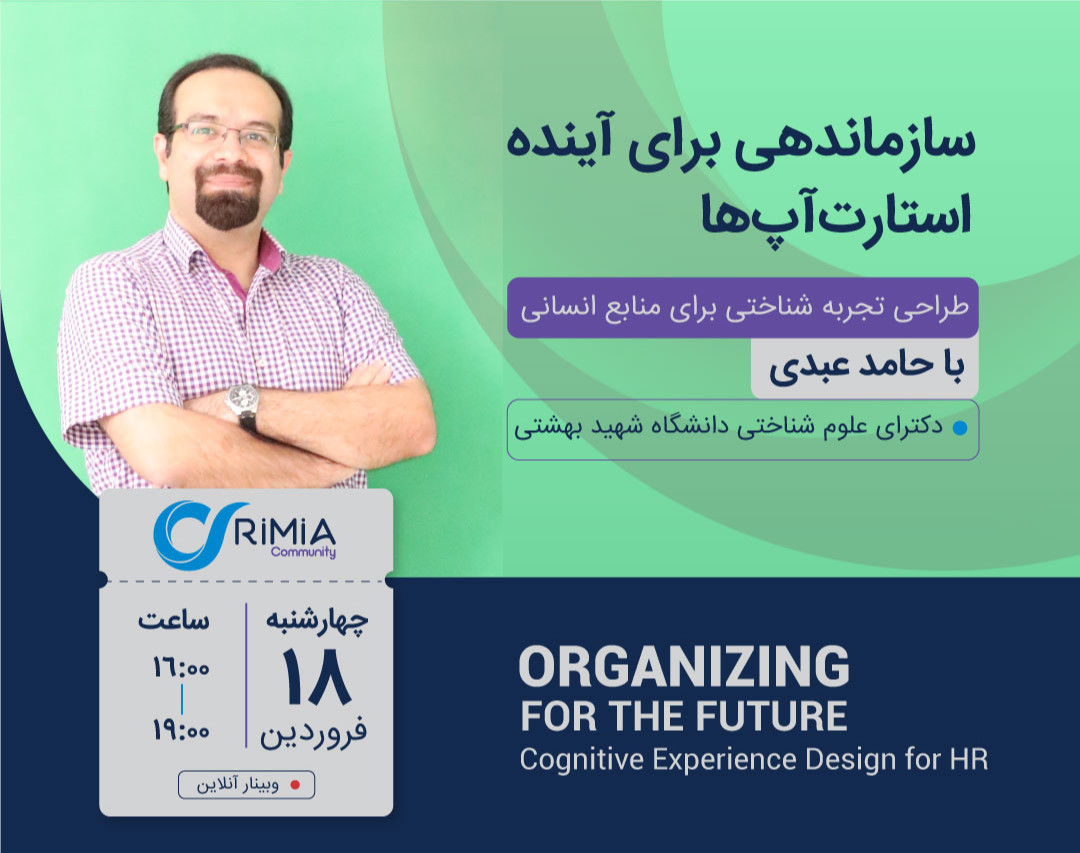 سازماندهی برای آینده
استارت‌آپ‌ها

طراحی تجربه شناختی برای منابع انسانی

با حامد عبدی

دکترای علوم شناختی دانشگاه شهید بهشتی

RiMiA
Community

چهارشنبه
۱۸
فروردین

ساعت
۱۶:۰۰
۱۹:۰۰

وبینار آنلاین

ORGANIZING
FOR THE FUTURE
Cognitive Experience Design for HR